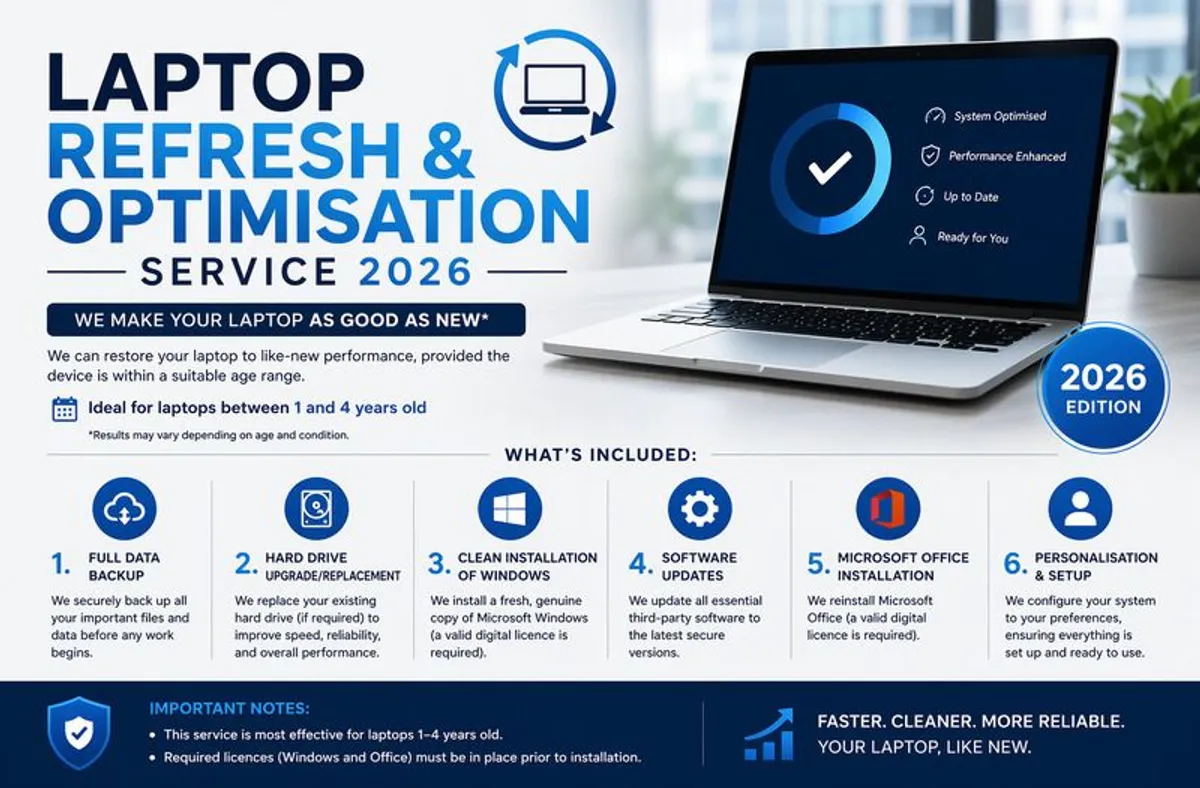 LAPTOP REFRESH & OPTIMISATION

SERVICE 2026

WE MAKE YOUR LAPTOP AS GOOD AS NEW*

We can restore your laptop to like-new performance, provided the device is within a suitable age range.

Ideal for laptops between 1 and 4 years old

*Results may vary depending on age and condition.

System Optimised

Performance Enhanced

Up to Date

Ready for You

2026 EDITION

WHAT'S INCLUDED:

1. FULL DATA BACKUP
We securely back up all your important files and data before any work begins.

2. HARD DRIVE UPGRADE/REPLACEMENT
We replace your existing hard drive (if required) to improve speed, reliability, and overall performance.

3. CLEAN INSTALLATION OF WINDOWS
We install a fresh, genuine copy of Microsoft Windows (a valid digital licence is required).

4. SOFTWARE UPDATES
We update all essential third-party software to the latest secure versions.

5. MICROSOFT OFFICE INSTALLATION
We reinstall Microsoft Office (a valid digital licence is required).

6. PERSONALISATION & SETUP
We configure your system to your preferences, ensuring everything is set up and ready to use.

IMPORTANT NOTES:
• This service is most effective for laptops 1–4 years old.
• Required licences (Windows and Office) must be in place prior to installation.

FASTER. CLEANER. MORE RELIABLE.
YOUR LAPTOP, LIKE NEW.